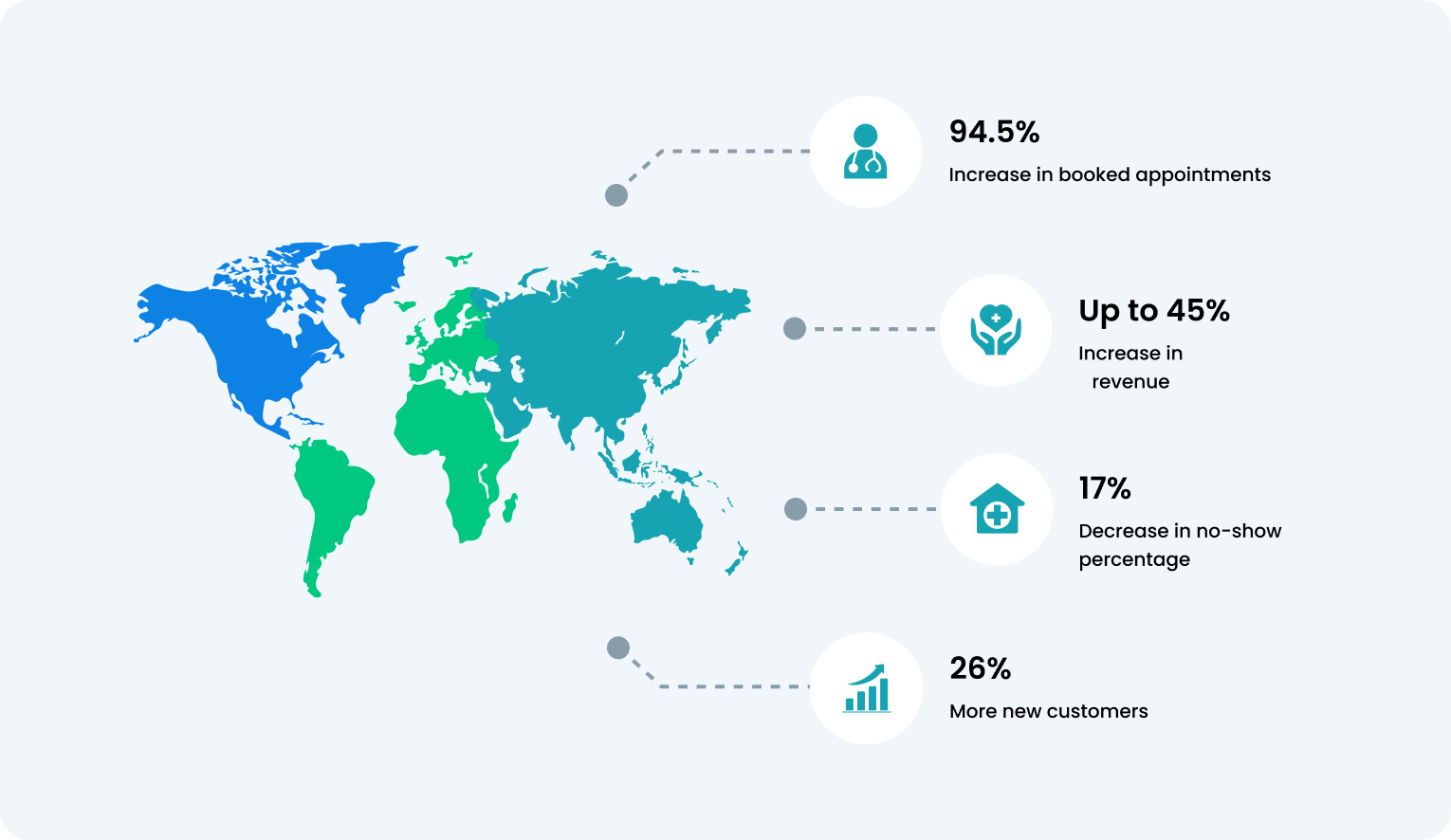 94.5%
Increase in booked appointments

Up to 45%
Increase in revenue

17%
Decrease in no-show percentage

26%
More new customers